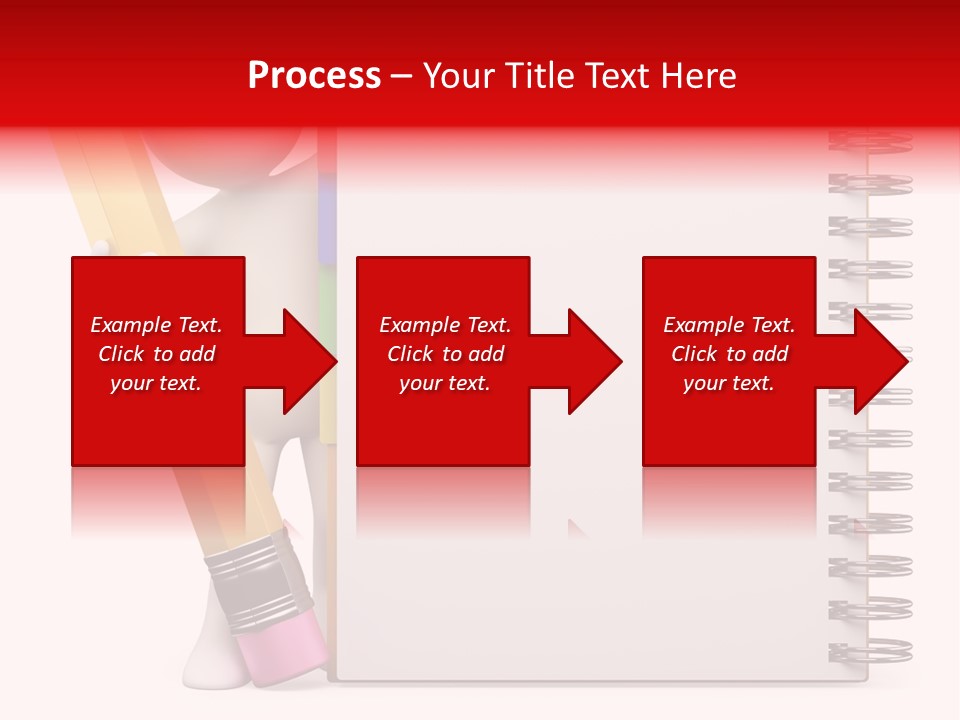 Process – Your Title Text Here

Example Text. Click to add your text.

Example Text. Click to add your text.

Example Text. Click to add your text.